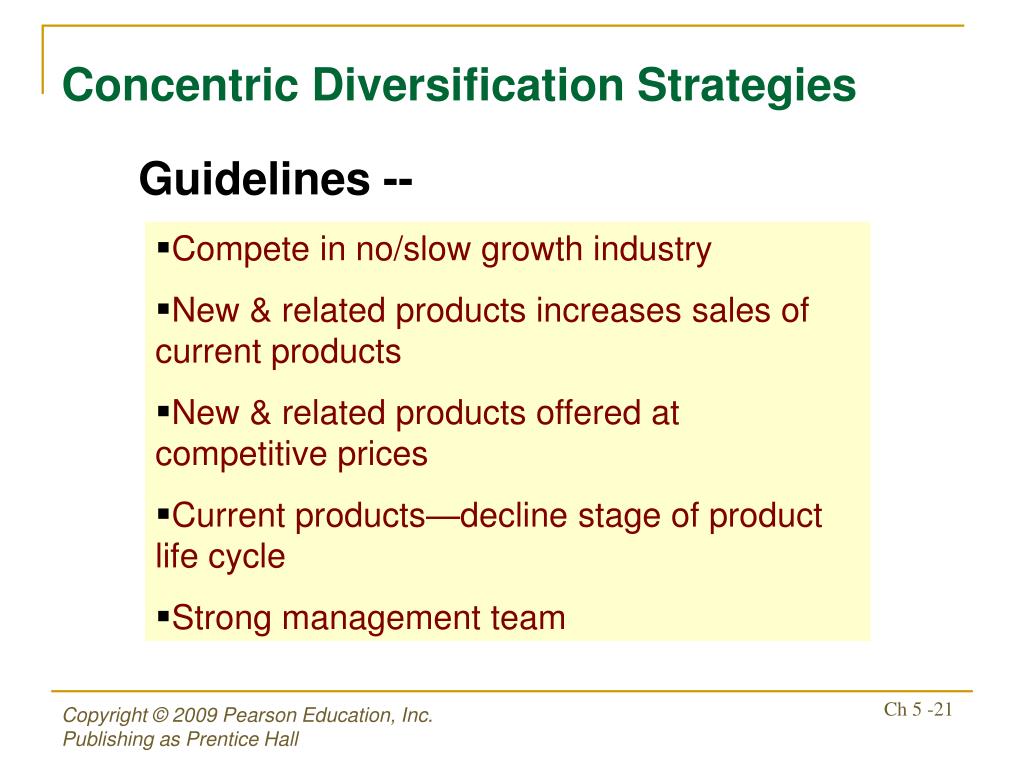 Concentric Diversification Strategies

Guidelines --

▪Compete in no/slow growth industry

▪New & related products increases sales of current products

▪New & related products offered at competitive prices

▪Current products—decline stage of product life cycle

▪Strong management team

Copyright © 2009 Pearson Education, Inc.
Publishing as Prentice Hall

Ch 5 -21